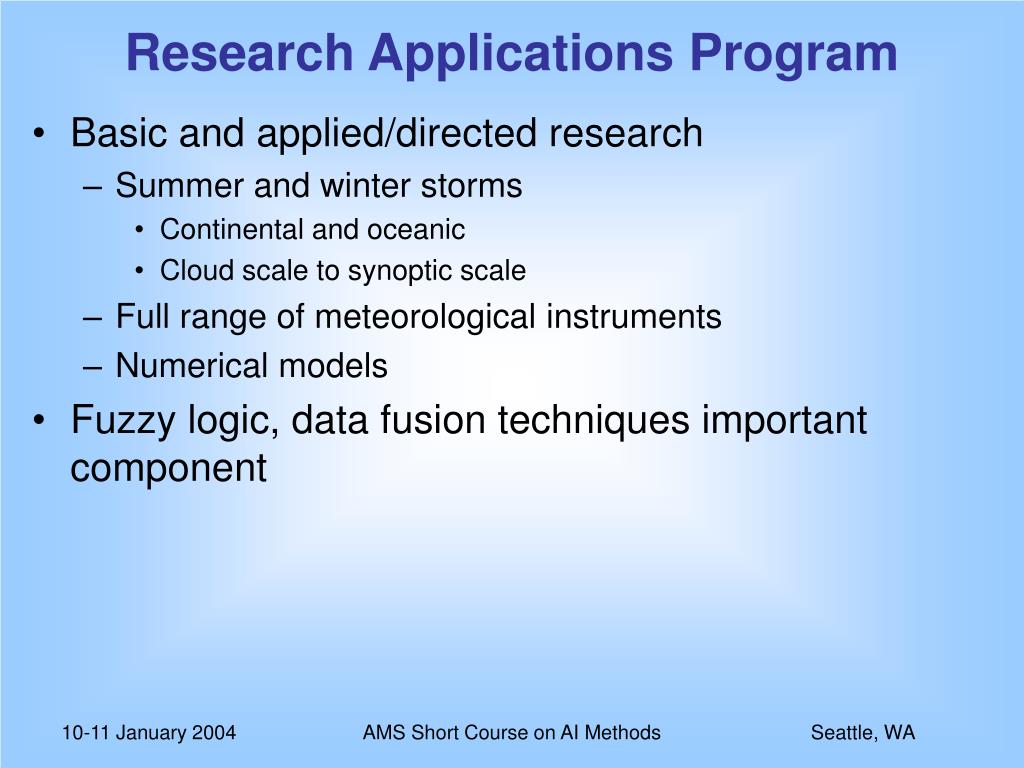 Research Applications Program

• Basic and applied/directed research
– Summer and winter storms
• Continental and oceanic
• Cloud scale to synoptic scale
– Full range of meteorological instruments
– Numerical models
• Fuzzy logic, data fusion techniques important component

10-11 January 2004    AMS Short Course on AI Methods    Seattle, WA